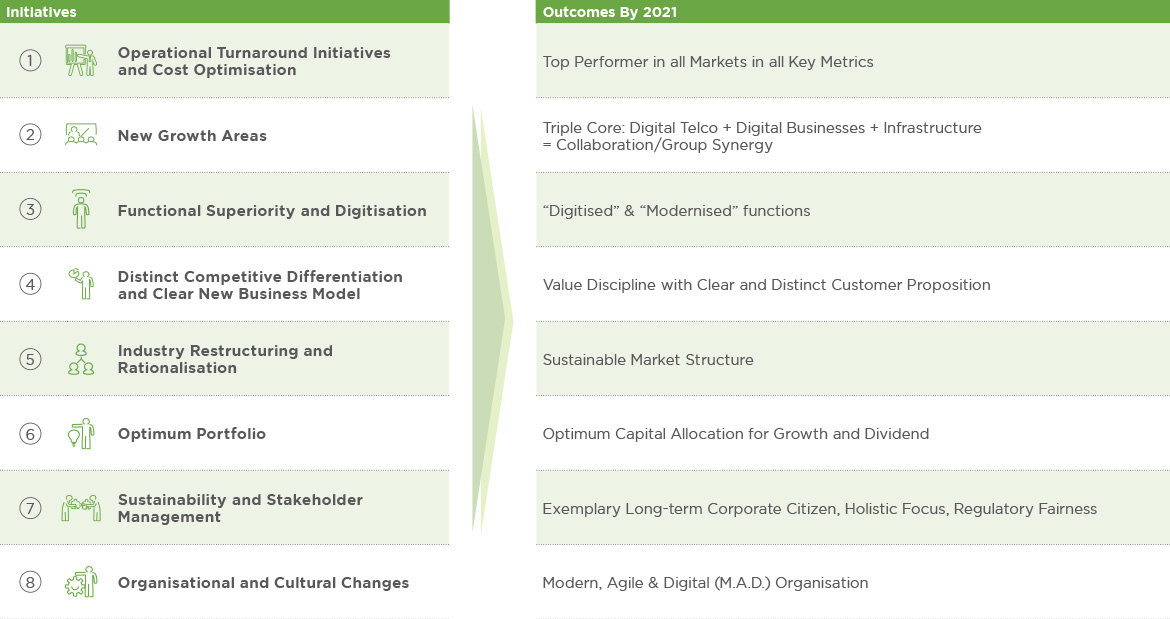 | Initiatives | Outcomes By 2021 |
|---|---|
| 1 Operational Turnaround Initiatives and Cost Optimisation | Top Performer in all Markets in all Key Metrics |
| 2 New Growth Areas | Triple Core: Digital Telco + Digital Businesses + Infrastructure = Collaboration/Group Synergy |
| 3 Functional Superiority and Digitisation | “Digitised” & “Modernised” functions |
| 4 Distinct Competitive Differentiation and Clear New Business Model | Value Discipline with Clear and Distinct Customer Proposition |
| 5 Industry Restructuring and Rationalisation | Sustainable Market Structure |
| 6 Optimum Portfolio | Optimum Capital Allocation for Growth and Dividend |
| 7 Sustainability and Stakeholder Management | Exemplary Long-term Corporate Citizen, Holistic Focus, Regulatory Fairness |
| 8 Organisational and Cultural Changes | Modern, Agile & Digital (M.A.D.) Organisation |